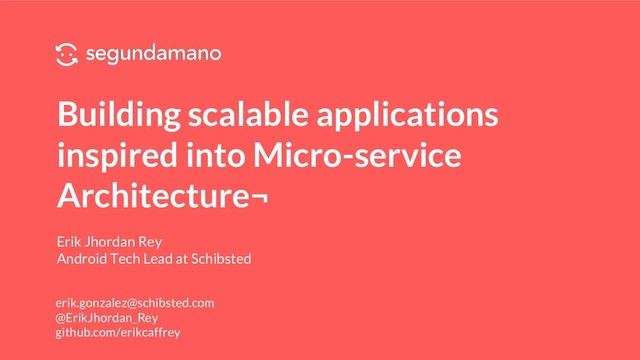 segundamano

Building scalable applications inspired into Micro-service Architecture¬

Erik Jhordan Rey
Android Tech Lead at Schibsted

erik.gonzalez@schibsted.com
@ErikJhordan_Rey
github.com/erikcaffrey